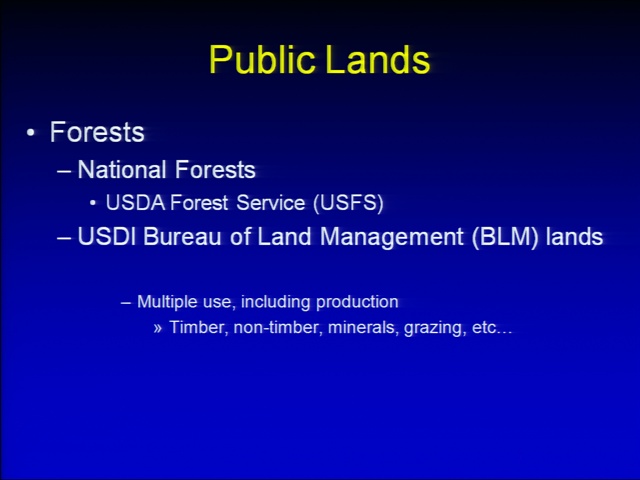 Public Lands

• Forests
– National Forests
• USDA Forest Service (USFS)
– USDI Bureau of Land Management (BLM) lands

– Multiple use, including production
» Timber, non-timber, minerals, grazing, etc…